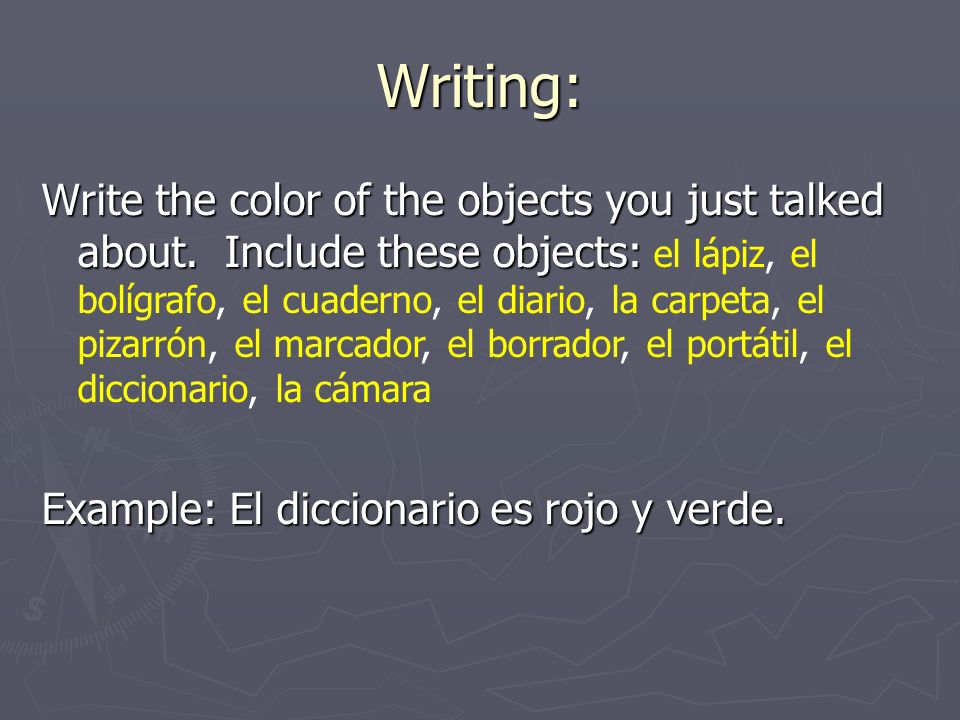 Writing:

Write the color of the objects you just talked about. Include these objects: el lápiz, el bolígrafo, el cuaderno, el diario, la carpeta, el pizarrón, el marcador, el borrador, el portátil, el diccionario, la cámara

Example: El diccionario es rojo y verde.